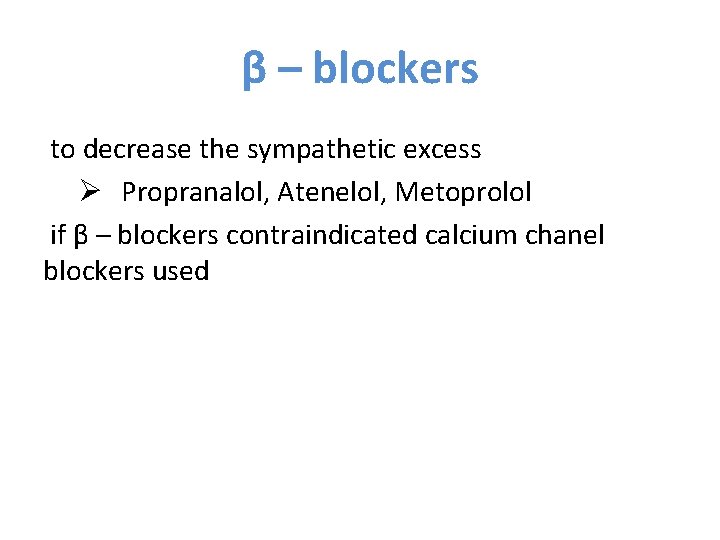 β – blockers

to decrease the sympathetic excess

➢ Propranalol, Atenelol, Metoprolol

if β – blockers contraindicated calcium chanel blockers used